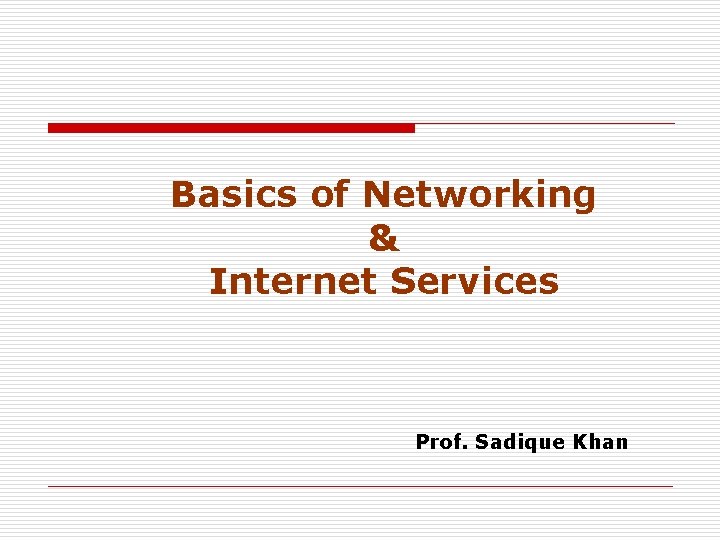 Basics of Networking
&
Internet Services

Prof. Sadique Khan